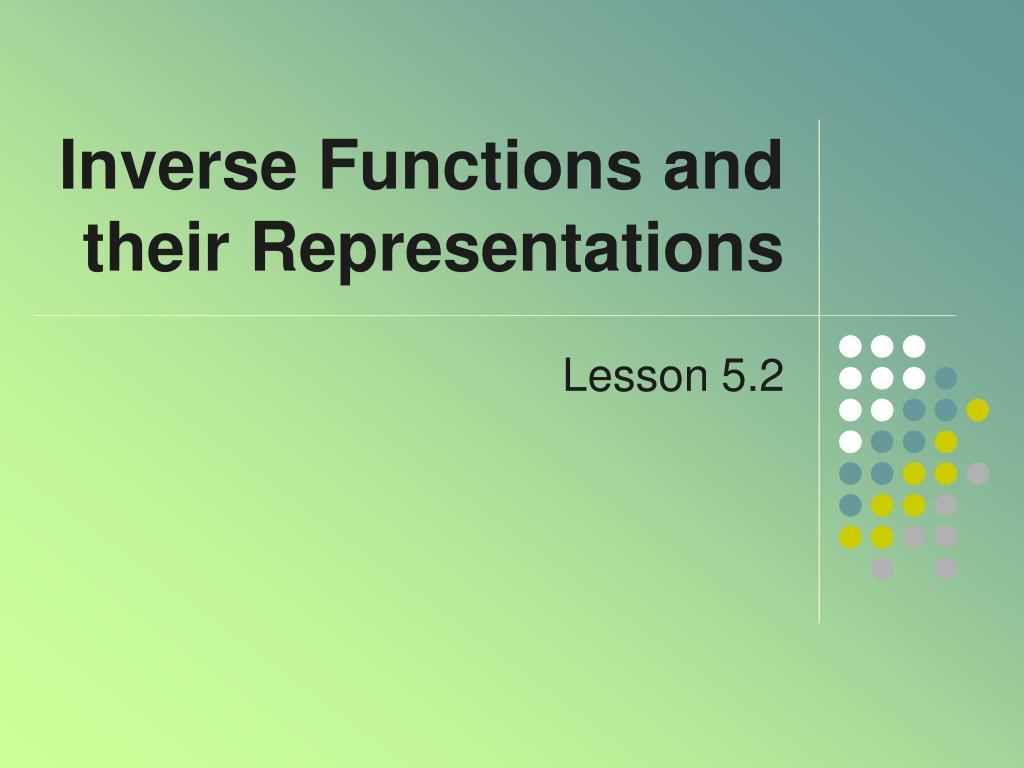 Inverse Functions and their Representations

Lesson 5.2